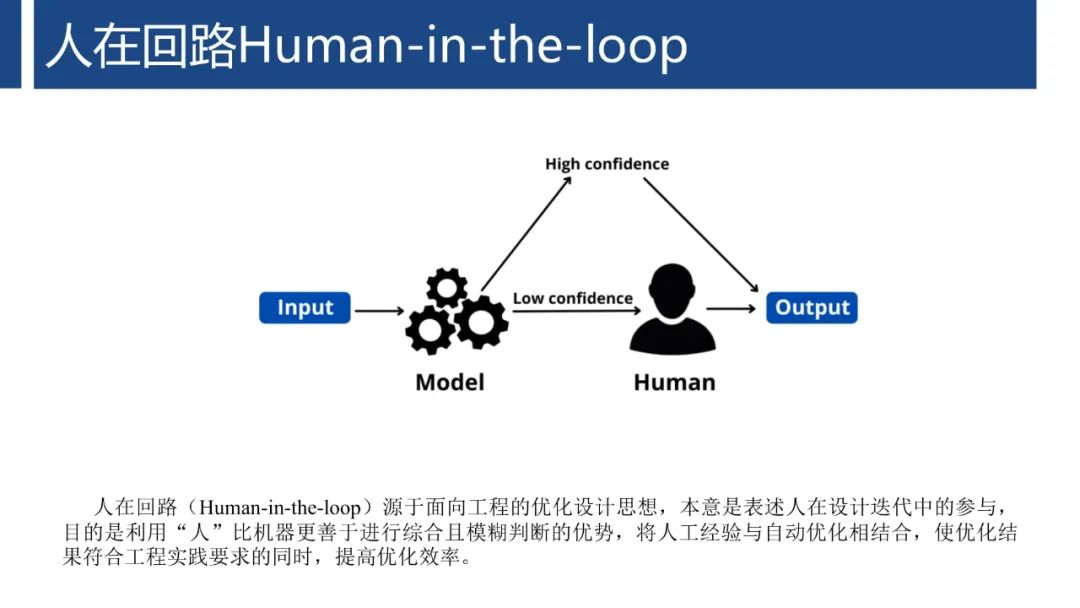 人在回路Human-in-the-loop

High confidence

Input

Low confidence

Output

Model

Human

人在回路（Human-in-the-loop）源于面向工程的优化设计思想，本意是表述人在设计迭代中的参与，目的是利用“人”比机器更善于进行综合且模糊判断的优势，将人工经验与自动优化相结合，使优化结果符合工程实践要求的同时，提高优化效率。